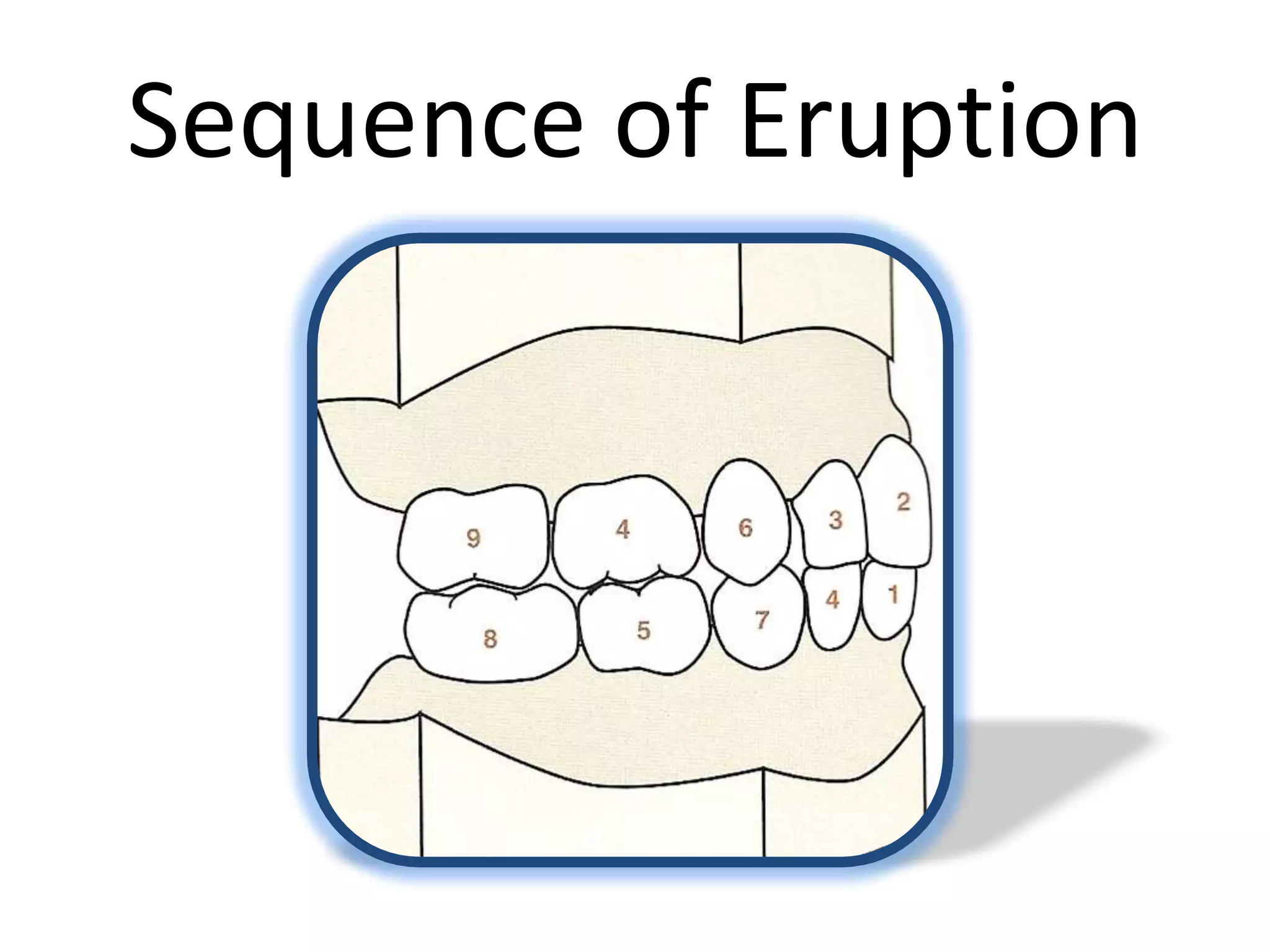 Sequence of Eruption

9
4
6
3
2
8
5
7
4
1